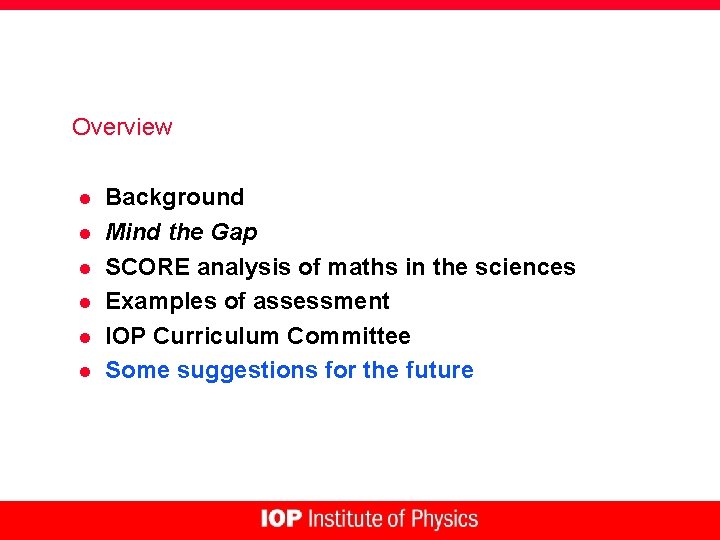 Overview

- Background
- Mind the Gap
- SCORE analysis of maths in the sciences
- Examples of assessment
- IOP Curriculum Committee
- Some suggestions for the future

IOP Institute of Physics